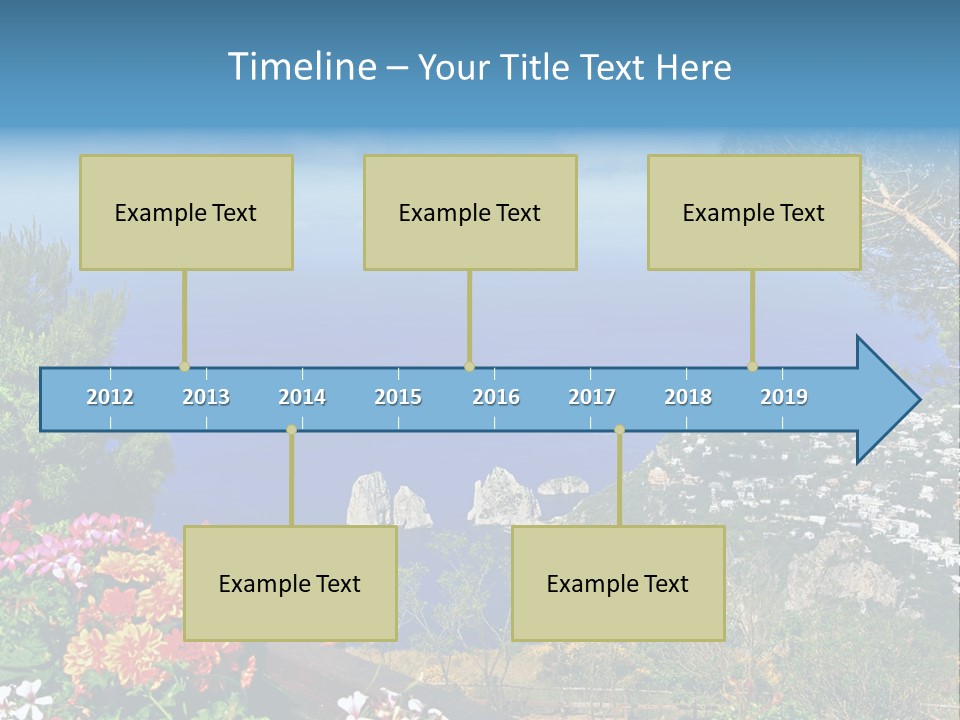 Timeline – Your Title Text Here

Example Text

Example Text

Example Text

2012 2013 2014 2015 2016 2017 2018 2019

Example Text

Example Text